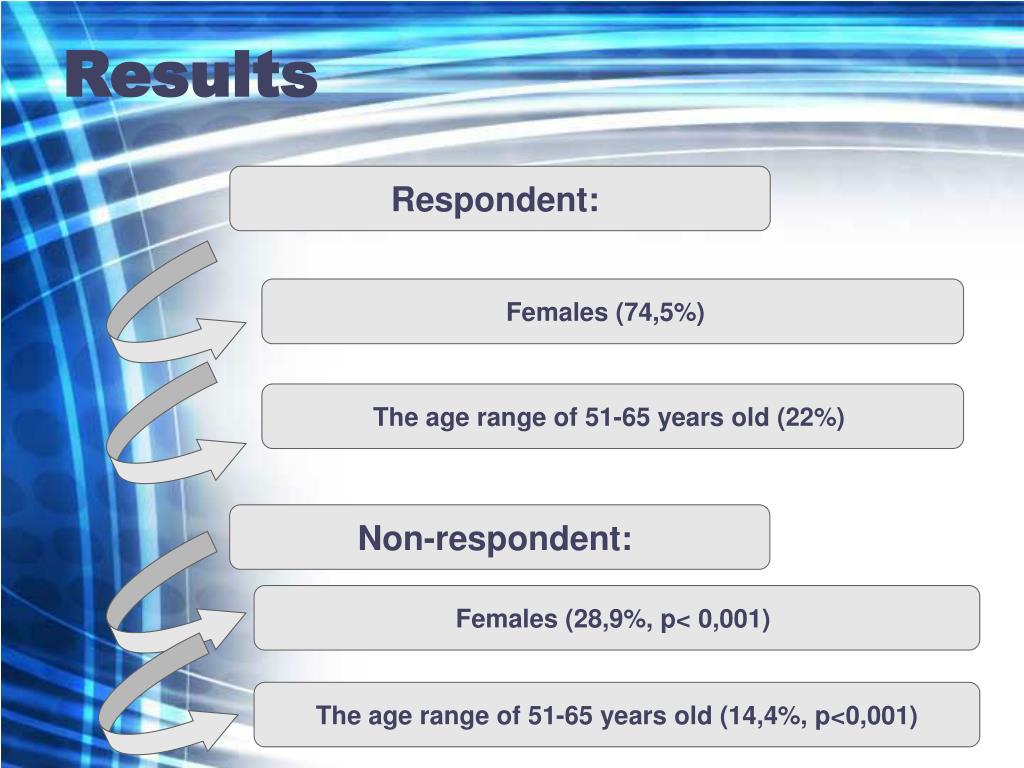 Results

Respondent:

Females (74,5%)

The age range of 51-65 years old (22%)

Non-respondent:

Females (28,9%, p< 0,001)

The age range of 51-65 years old (14,4%, p<0,001)